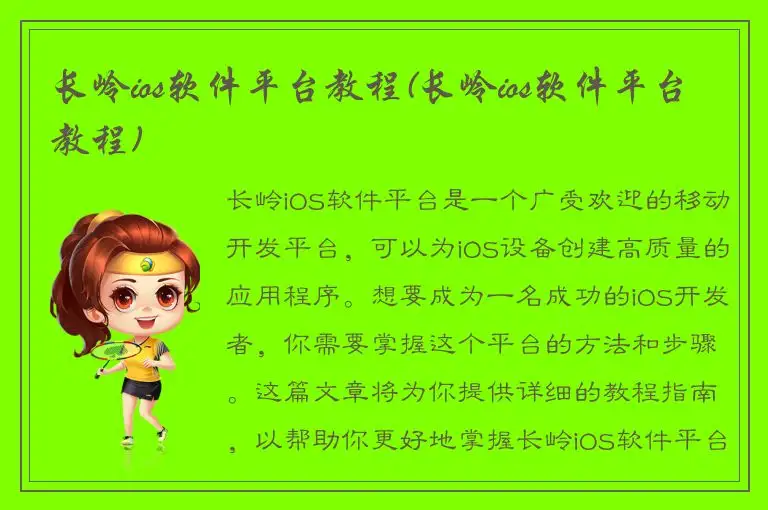 长岭ios软件平台教程(长岭ios软件平台教程)

长岭iOS软件平台是一个广受欢迎的移动开发平台，可以为iOS设备创建高质量的应用程序。想要成为一名成功的iOS开发者，你需要掌握这个平台的方法和步骤。这篇文章将为你提供详细的教程指南，以帮助你更好地掌握长岭iOS软件平台